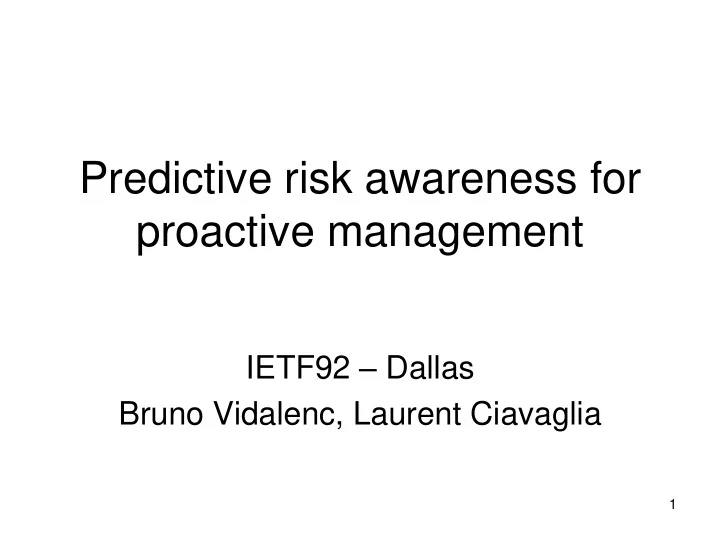 Predictive risk awareness for proactive management

IETF92 – Dallas
Bruno Vidalenc, Laurent Ciavaglia

1